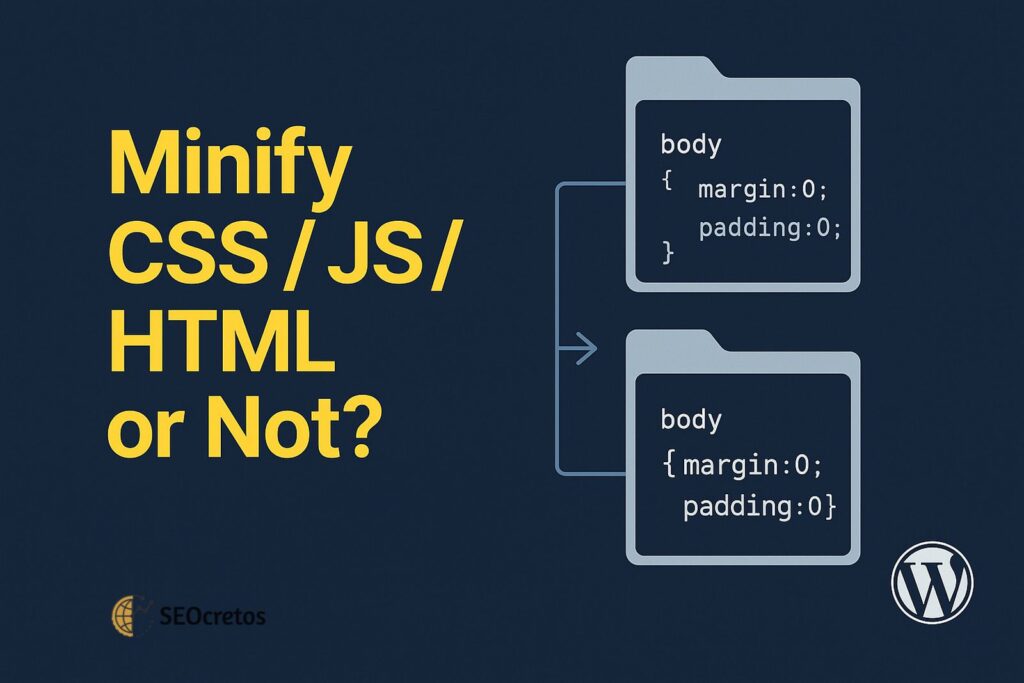 Minify CSS / JS / HTML or Not?

body
{ margin:0;
padding:0;
}

body
{ margin:0;
padding:0}

SEOcretos